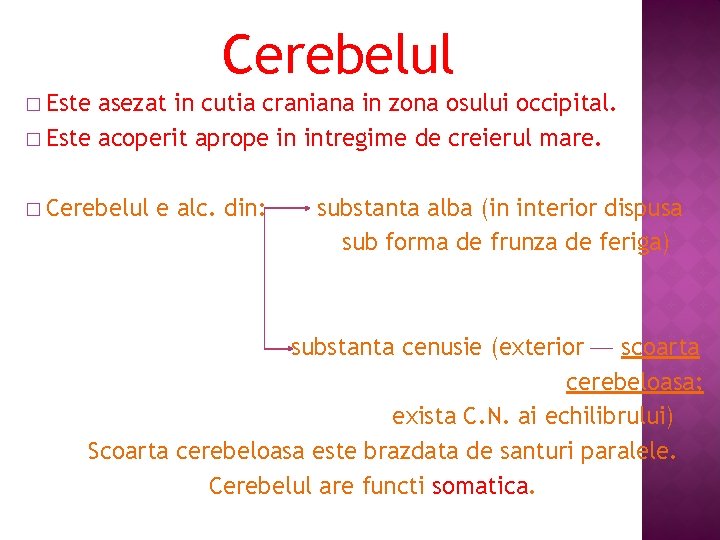 Cerebelul

□ Este asezat in cutia craniana in zona osului occipital.
□ Este acoperit aprope in intregime de creierul mare.

□ Cerebelul e alc. din: substanta alba (in interior dispusa sub forma de frunza de feriga)

substanta cenusie (exterior — scoarta cerebeloasa; exista C.N. ai echilibrului)

Scoarta cerebeloasa este brazdata de santuri paralele.

Cerebelul are functi somatica.